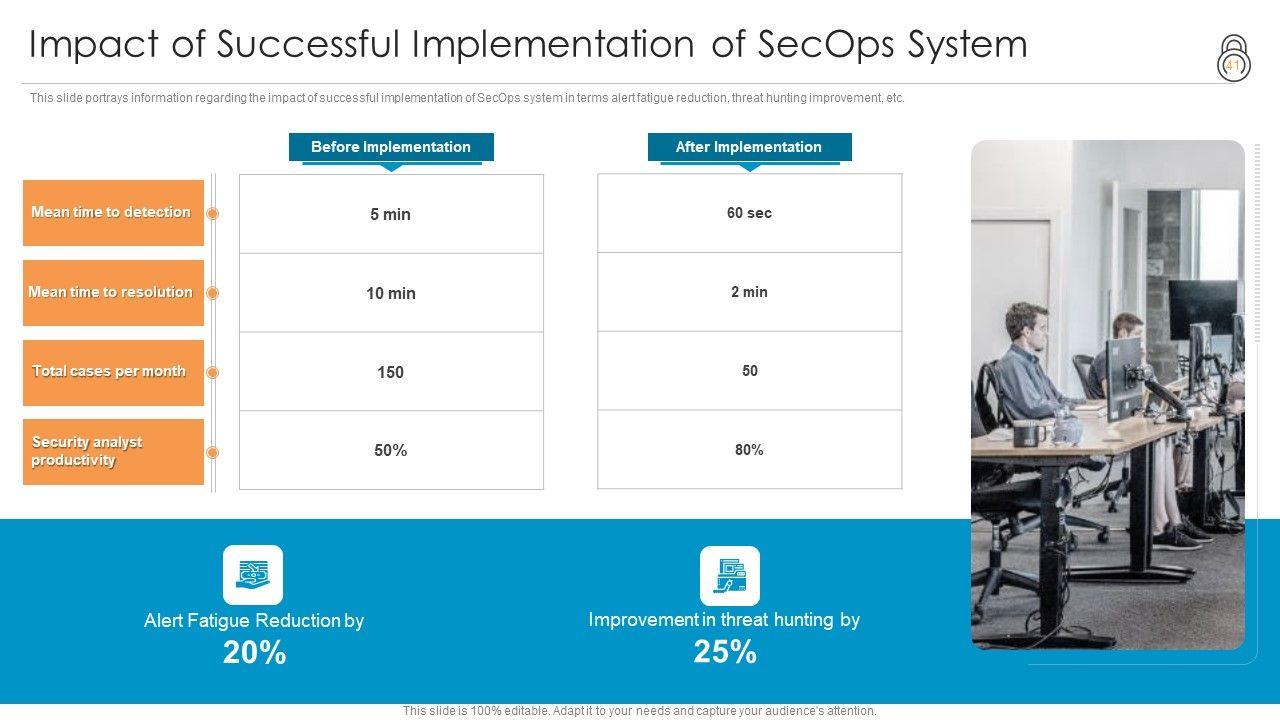 Impact of Successful Implementation of SecOps System

41

This slide portrays information regarding the impact of successful implementation of SecOps system in terms alert fatigue reduction, threat hunting improvement, etc.

| | Before Implementation | After Implementation |
|---|---|---|
| Mean time to detection | 5 min | 60 sec |
| Mean time to resolution | 10 min | 2 min |
| Total cases per month | 150 | 50 |
| Security analyst productivity | 50% | 80% |

Alert Fatigue Reduction by
20%

Improvement in threat hunting by
25%

This slide is 100% editable. Adapt it to your needs and capture your audience's attention.